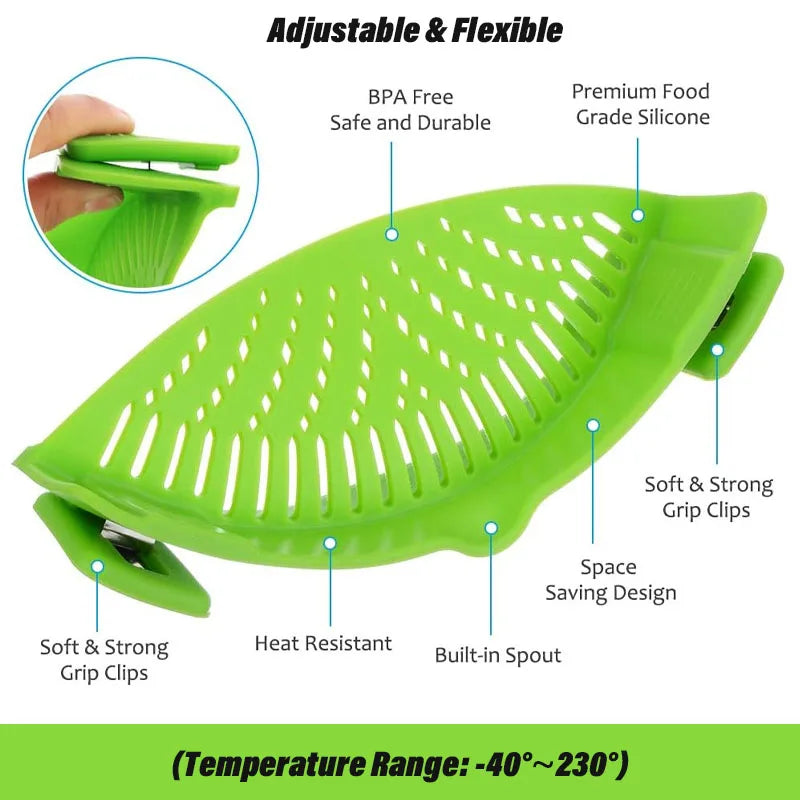 Adjustable & Flexible

BPA Free
Safe and Durable

Premium Food
Grade Silicone

Soft & Strong
Grip Clips

Space
Saving Design

Soft & Strong
Grip Clips

Heat Resistant

Built-in Spout

(Temperature Range: -40°～230°)